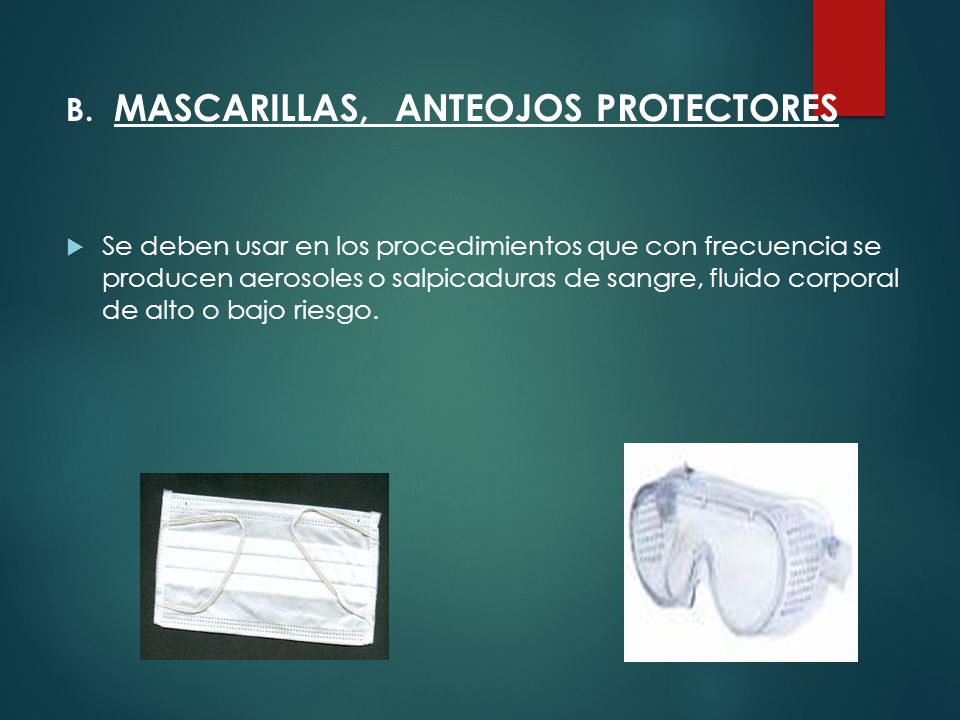 B. MASCARILLAS, ANTEOJOS PROTECTORES

Se deben usar en los procedimientos que con frecuencia se producen aerosoles o salpicaduras de sangre, fluido corporal de alto o bajo riesgo.